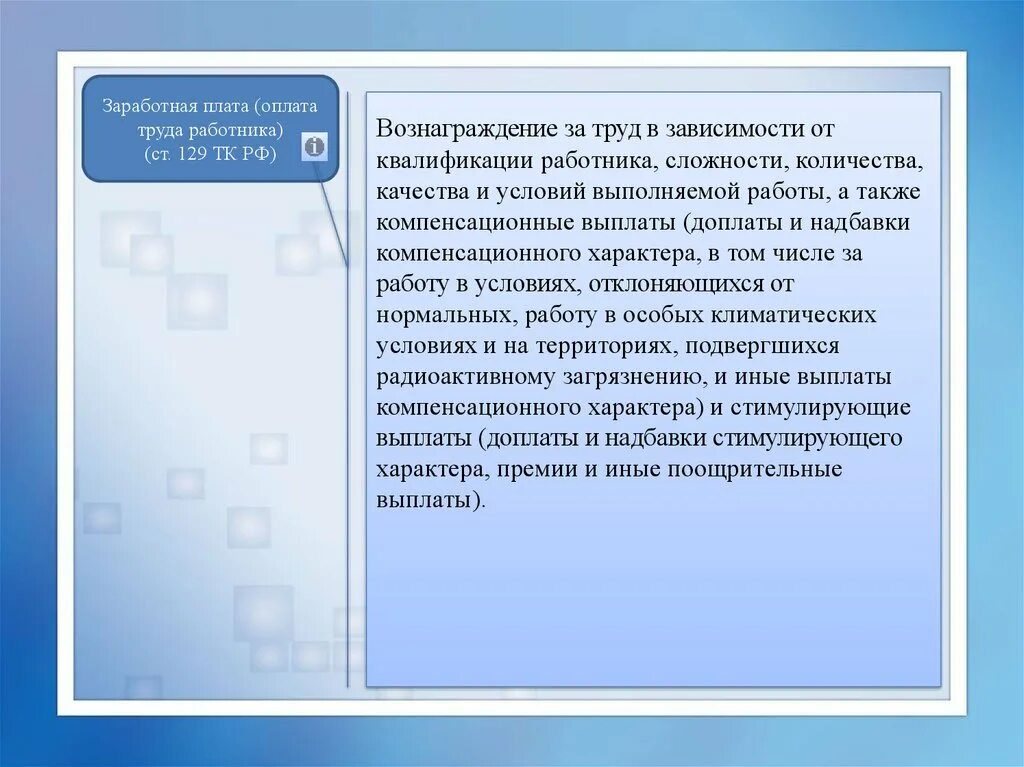 Заработная плата (оплата труда работника) (ст. 129 ТК РФ)

Вознаграждение за труд в зависимости от квалификации работника, сложности, количества, качества и условий выполняемой работы, а также компенсационные выплаты (доплаты и надбавки компенсационного характера, в том числе за работу в условиях, отклоняющихся от нормальных, работу в особых климатических условиях и на территориях, подвергшихся радиоактивному загрязнению, и иные выплаты компенсационного характера) и стимулирующие выплаты (доплаты и надбавки стимулирующего характера, премии и иные поощрительные выплаты).